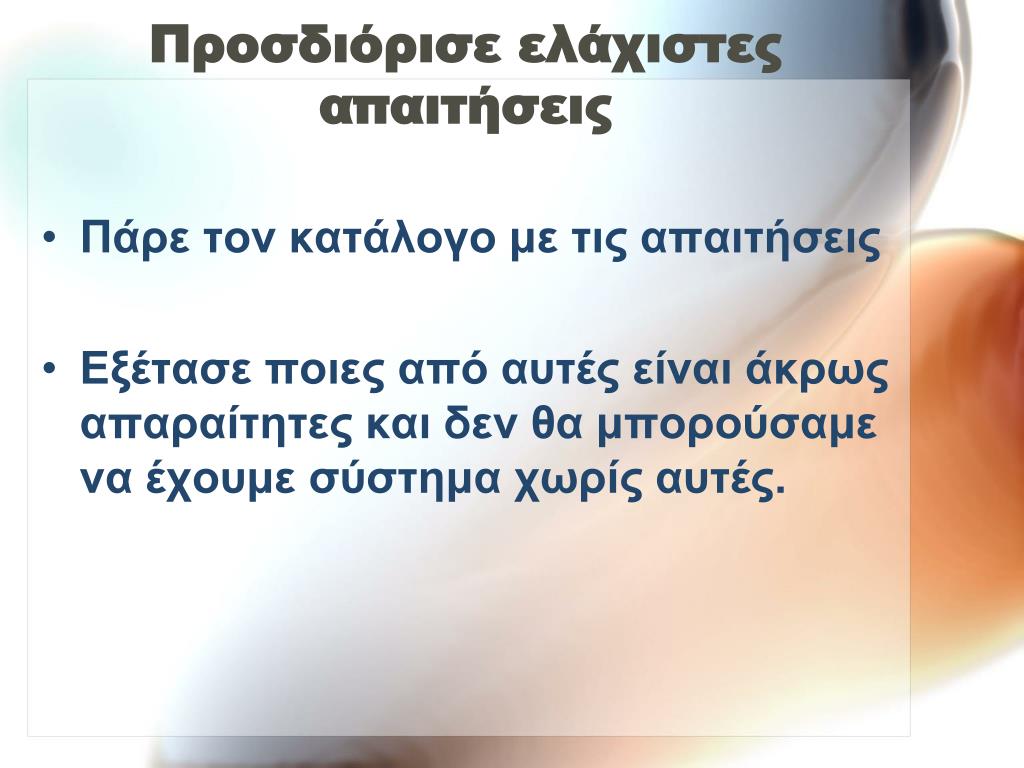 Προσδιόρισε ελάχιστες απαιτήσεις

• Πάρε τον κατάλογο με τις απαιτήσεις

• Εξέτασε ποιες από αυτές είναι άκρως απαραίτητες και δεν θα μπορούσαμε να έχουμε σύστημα χωρίς αυτές.